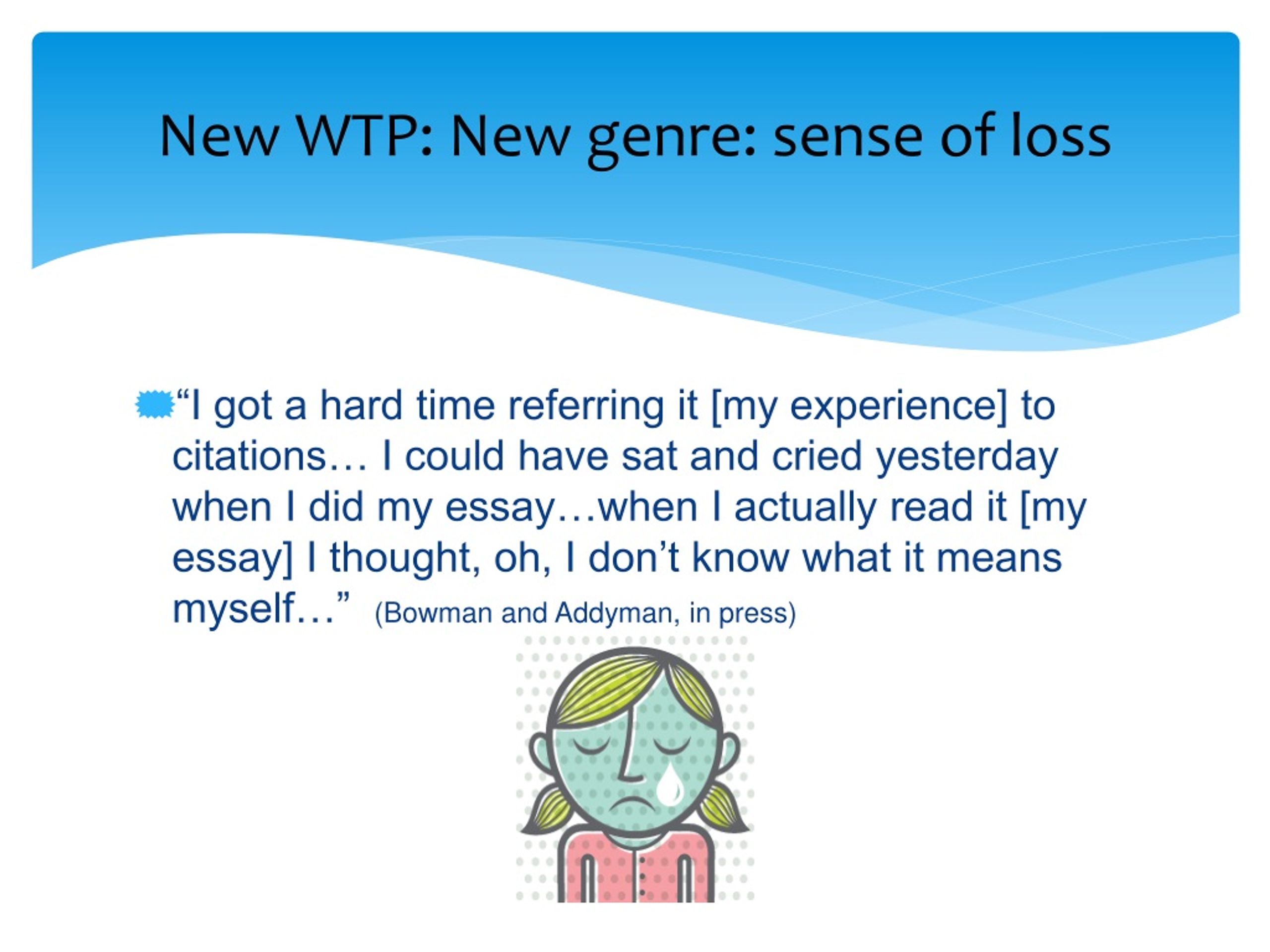 New WTP: New genre: sense of loss

“I got a hard time referring it [my experience] to citations… I could have sat and cried yesterday when I did my essay…when I actually read it [my essay] I thought, oh, I don’t know what it means myself…” (Bowman and Addyman, in press)